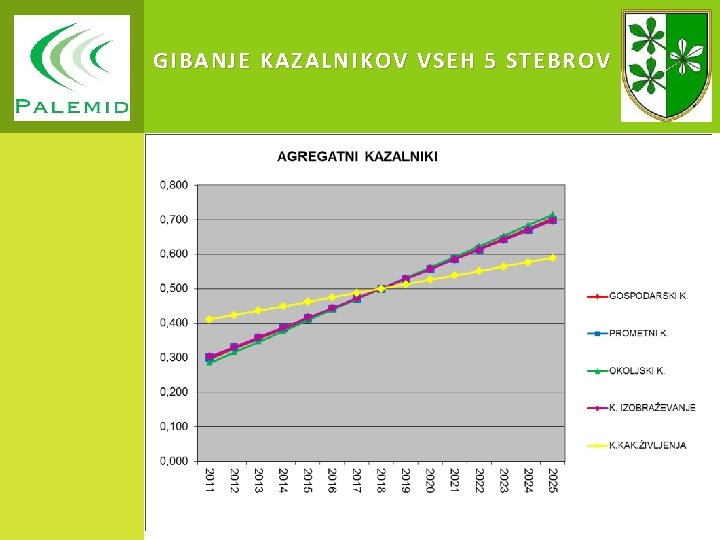 PALEMID

GIBANJE KAZALNIKOV VSEH 5 STEBROV

AGREGATNI KAZALNIKI

0,800
0,700
0,600
0,500
0,400
0,300
0,200
0,100
0,000

2011 2012 2013 2014 2015 2016 2017 2018 2019 2020 2021 2022 2023 2024 2025

GOSPODARSKI K.
PROMETNI K.
OKOLJSKI K.
K. IZOBRAŽEVANJE
K.KAK.ŽIVLJENJA